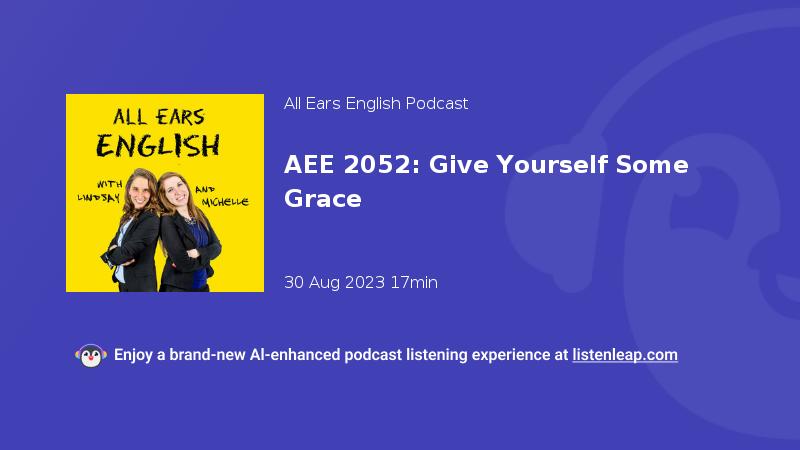 ALL EARS ENGLISH
WITH LINDSAY
AND MICHELLE

All Ears English Podcast

AEE 2052: Give Yourself Some Grace

30 Aug 2023 17min

Enjoy a brand-new AI-enhanced podcast listening experience at listenleap.com